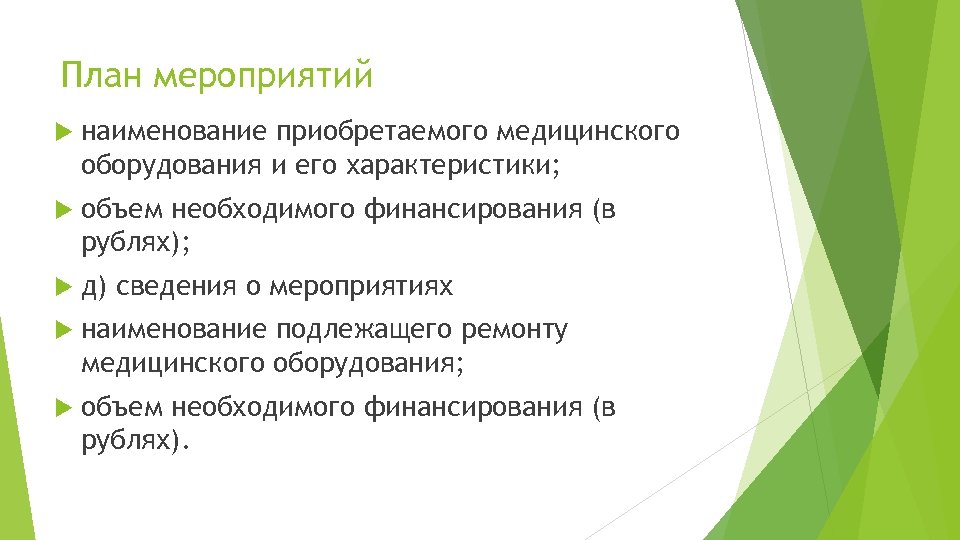 План мероприятий

наименование приобретаемого медицинского оборудования и его характеристики;

объем необходимого финансирования (в рублях);

д) сведения о мероприятиях

наименование подлежащего ремонту медицинского оборудования;

объем необходимого финансирования (в рублях).